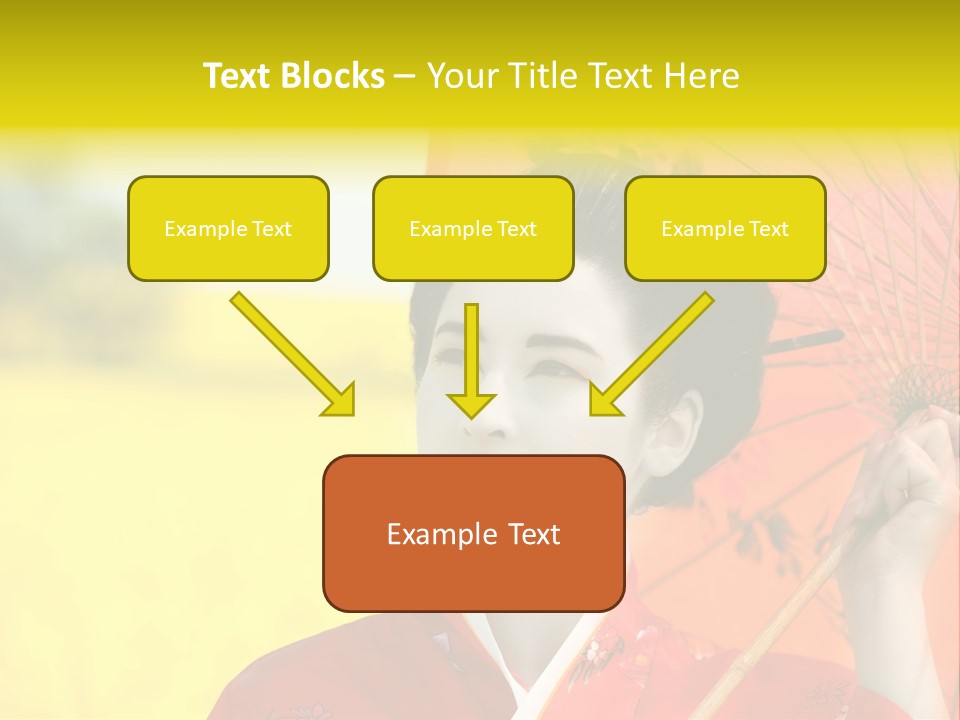 Text Blocks – Your Title Text Here

Example Text

Example Text

Example Text

Example Text